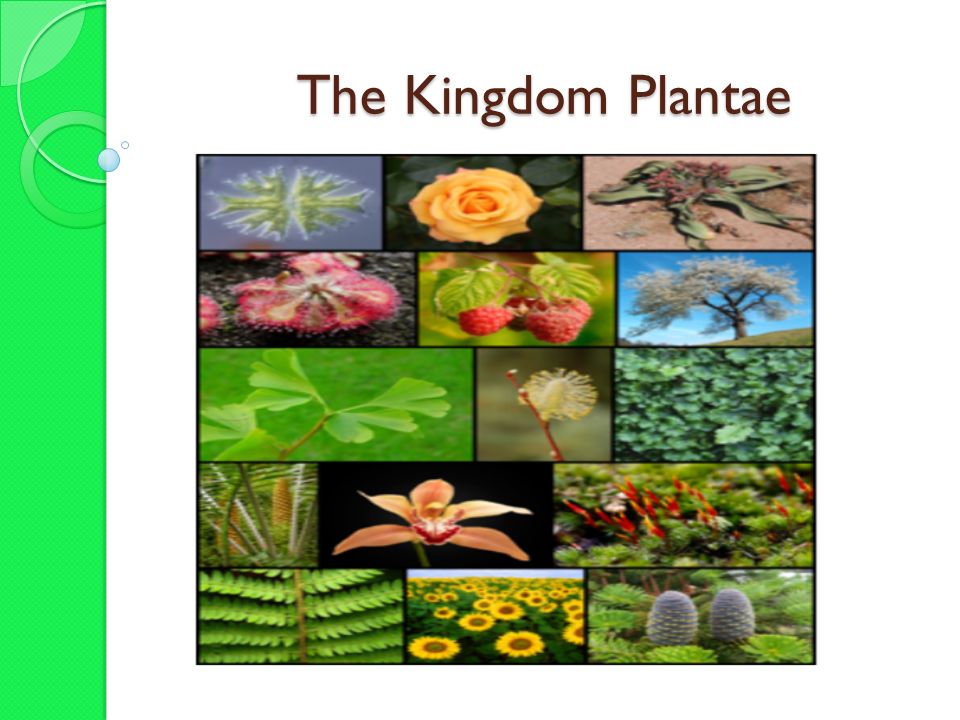 The Kingdom Plantae